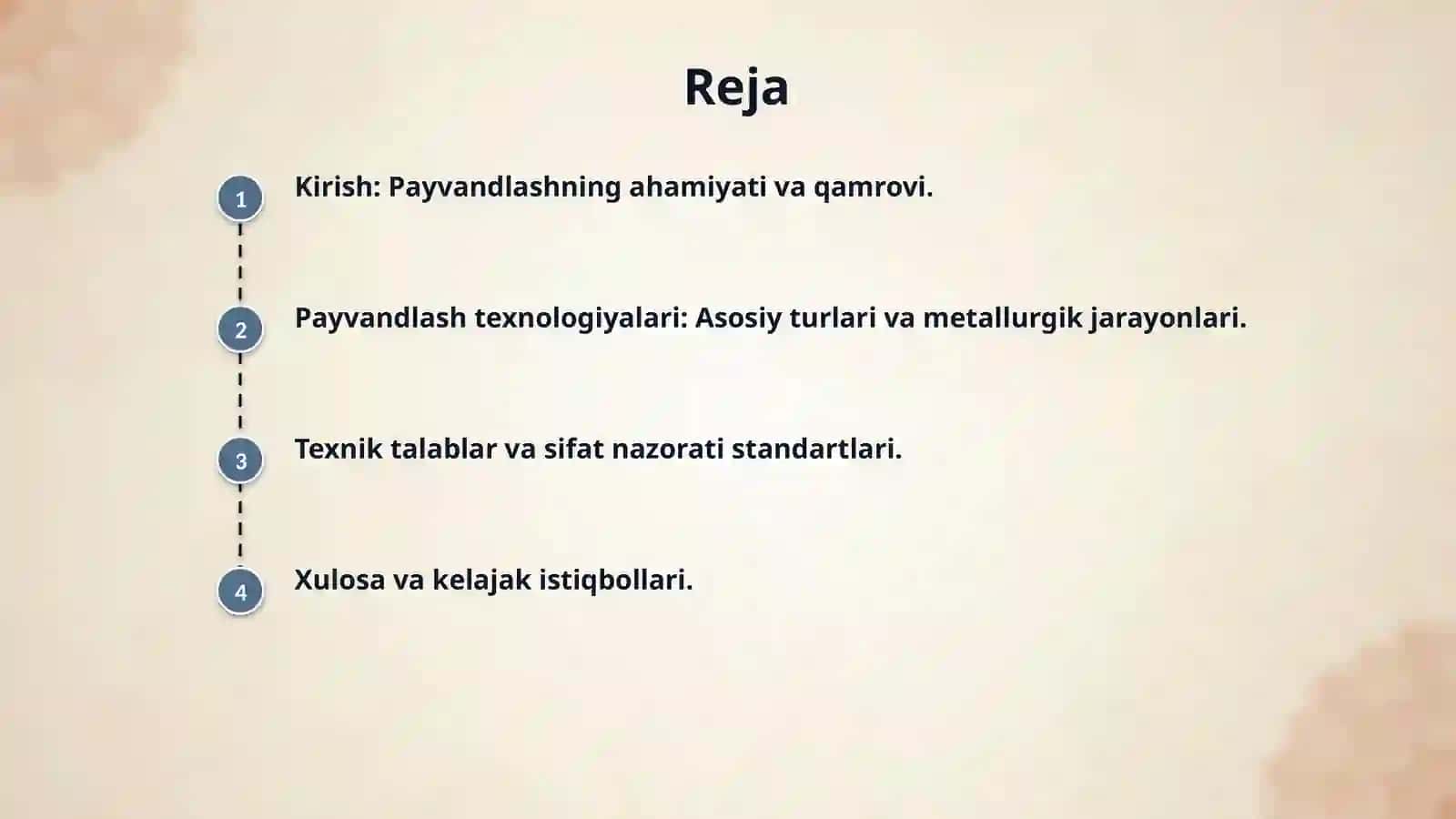 Reja

1 Kirish: Payvandlashning ahamiyati va qamrovi.

2 Payvandlash texnologiyalari: Asosiy turlari va metallurgik jarayonlari.

3 Texnik talablar va sifat nazorati standartlari.

4 Xulosa va kelajak istiqbollari.